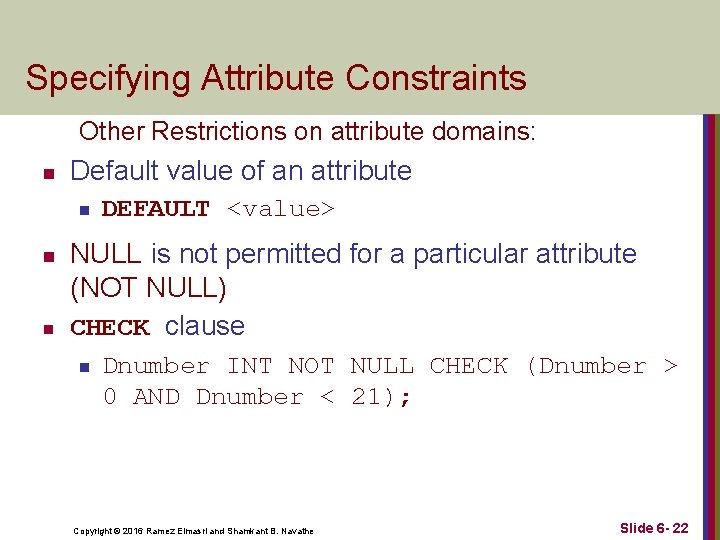 Specifying Attribute Constraints

Other Restrictions on attribute domains:

Default value of an attribute

DEFAULT <value>

NULL is not permitted for a particular attribute (NOT NULL)

CHECK clause

Dnumber INT NOT NULL CHECK (Dnumber > 0 AND Dnumber < 21);

Copyright © 2016 Ramez Elmasri and Shamkant B. Navathe

Slide 6- 22